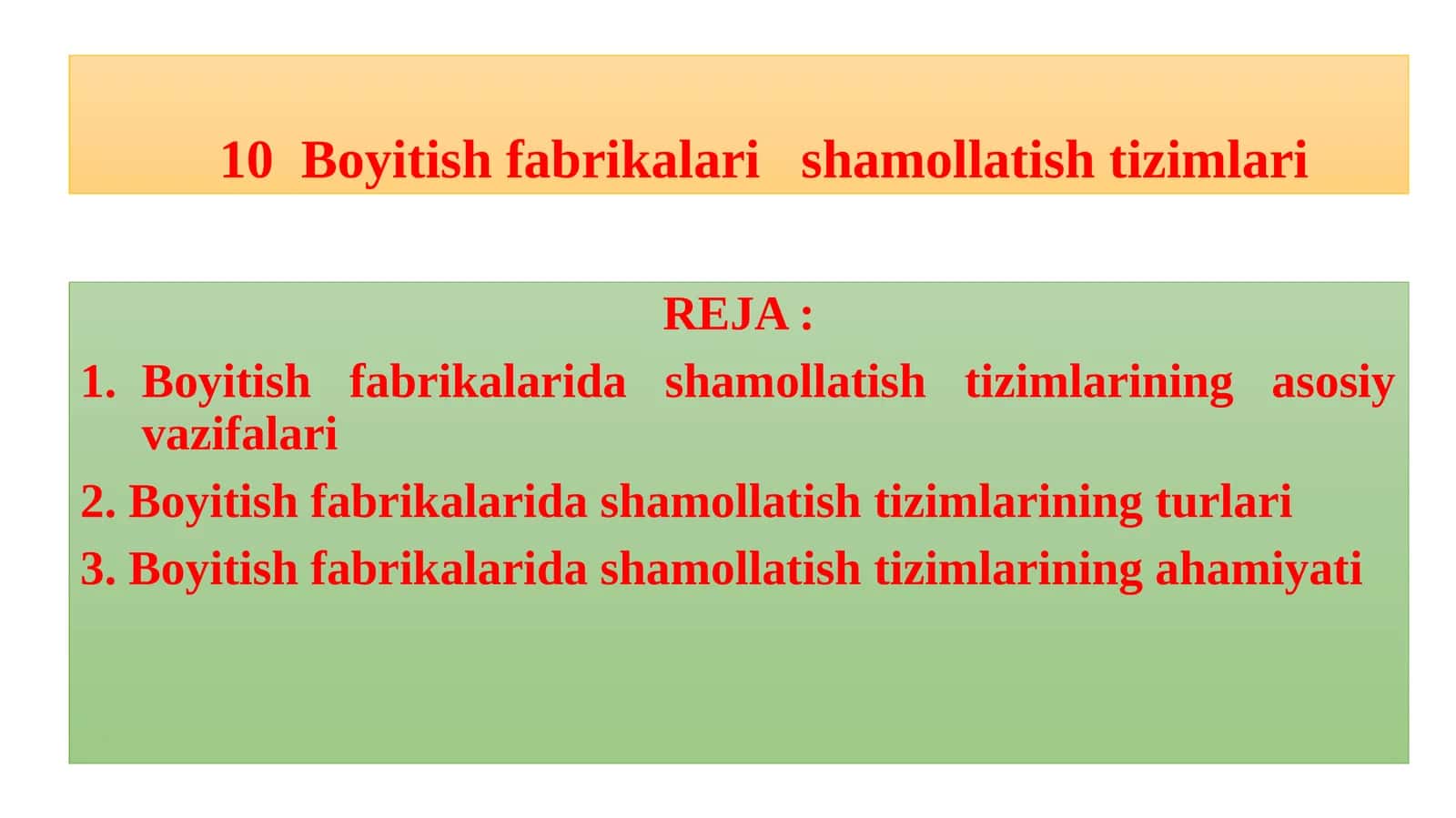 10 Boyitish fabrikalari shamollatish tizimlari

REJA :

1. Boyitish fabrikalarida shamollatish tizimlarining asosiy vazifalari

2. Boyitish fabrikalarida shamollatish tizimlarining turlari

3. Boyitish fabrikalarida shamollatish tizimlarining ahamiyati